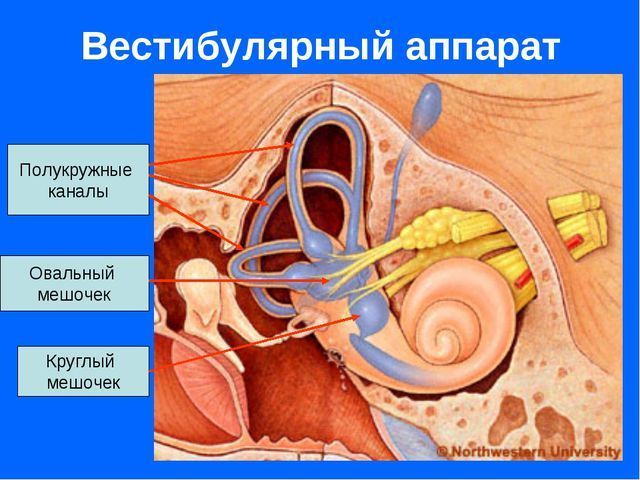 Вестибулярный аппарат

Полукружные каналы

Овальный мешочек

Круглый мешочек

© Northwestern University